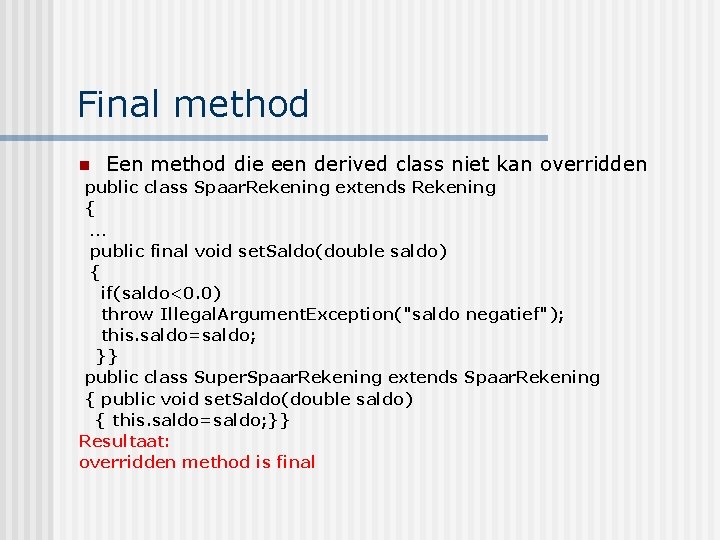 Final method

Een method die een derived class niet kan overridden

public class SpaarRekening extends Rekening
{
...
public final void setSaldo(double saldo)
{
if(saldo<0.0)
throw IllegalArgumentException("saldo negatief");
this.saldo=saldo;
}}
public class SuperSpaarRekening extends SpaarRekening
{ public void setSaldo(double saldo)
{ this.saldo=saldo;}}

Resultaat:
overridden method is final